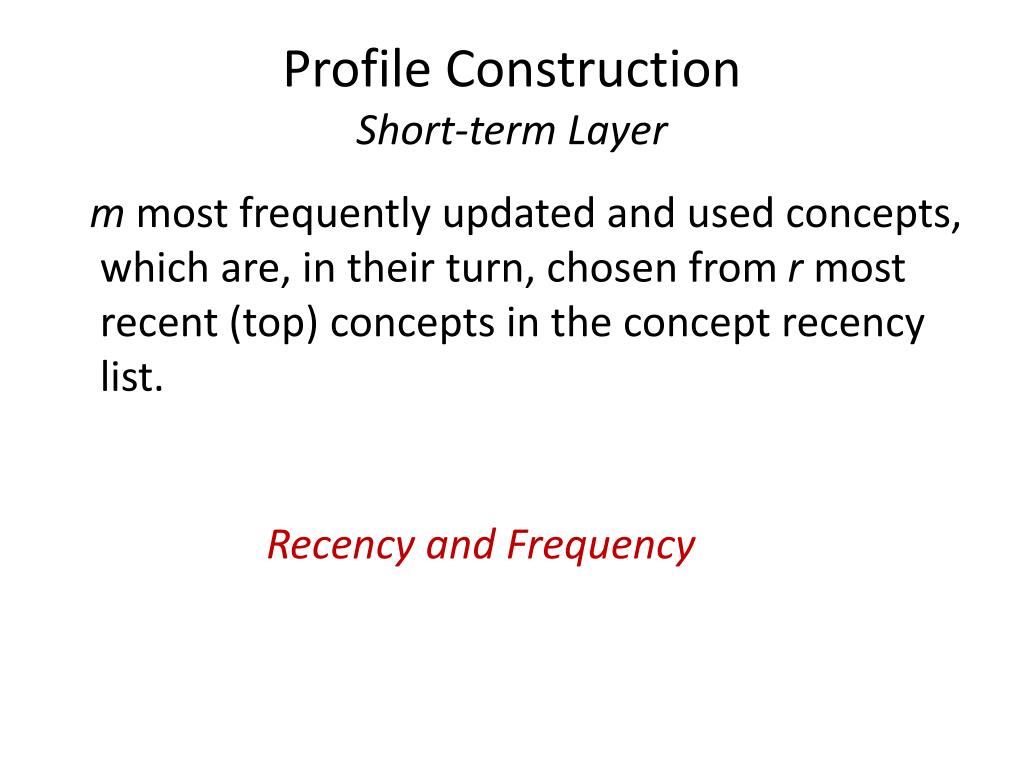 Profile Construction
Short-term Layer

m most frequently updated and used concepts, which are, in their turn, chosen from r most recent (top) concepts in the concept recency list.

Recency and Frequency